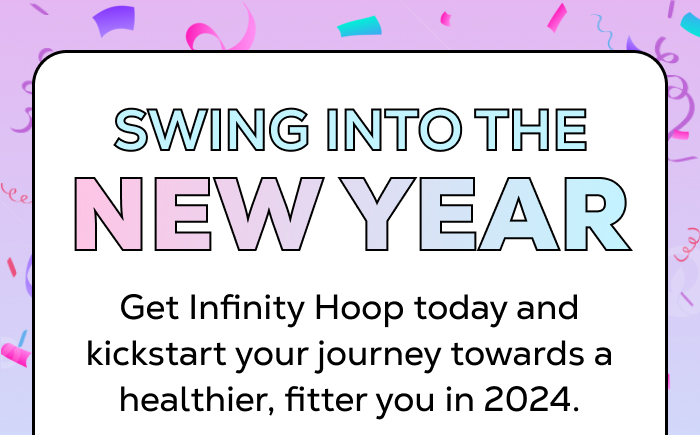 SWING INTO THE
NEW YEAR

Get Infinity Hoop today and kickstart your journey towards a healthier, fitter you in 2024.